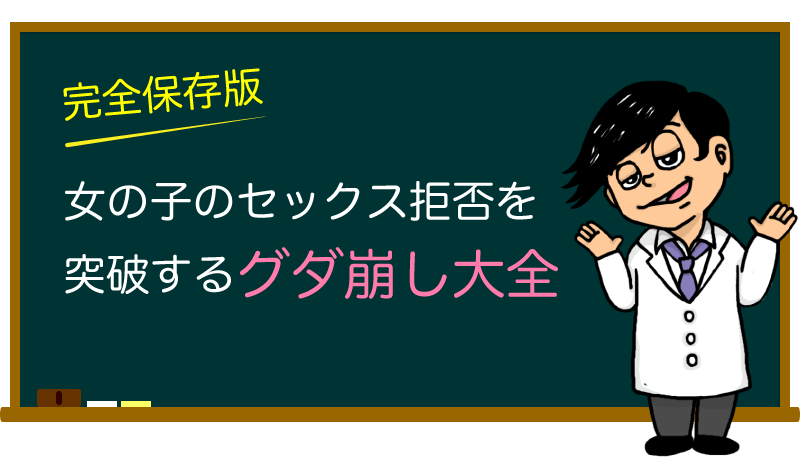 完全保存版

女の子のセックス拒否を突破するグダ崩し大全